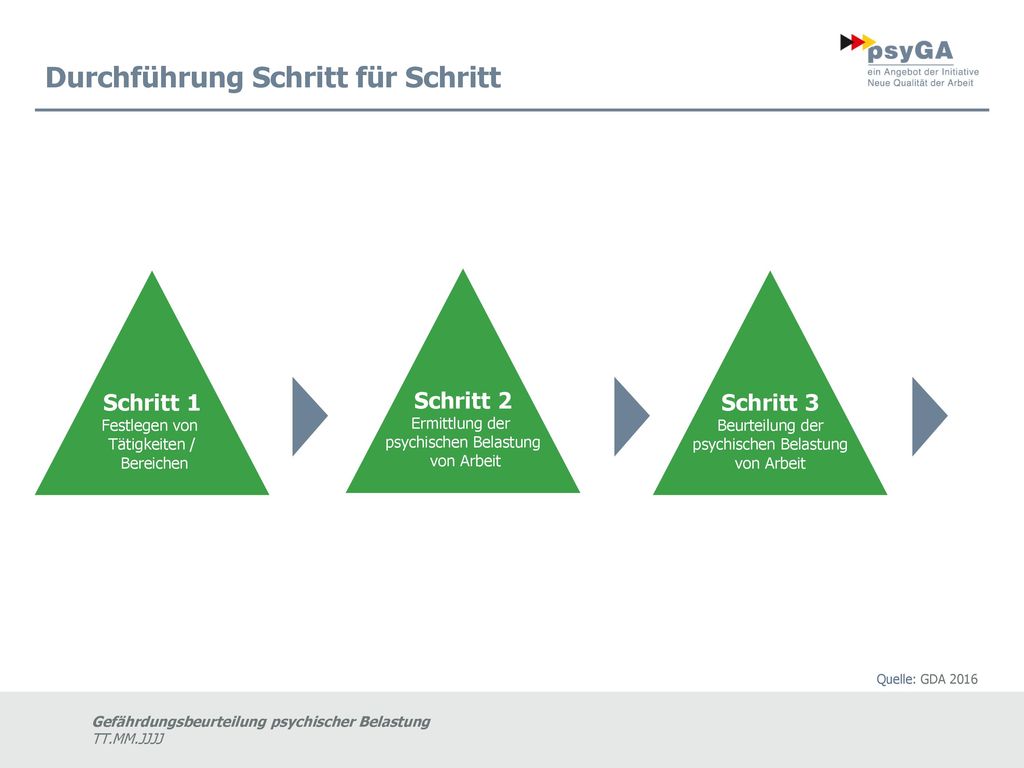 Durchführung Schritt für Schritt

psyGA
ein Angebot der Initiative
Neue Qualität der Arbeit

Schritt 1
Festlegen von Tätigkeiten / Bereichen

Schritt 2
Ermittlung der psychischen Belastung von Arbeit

Schritt 3
Beurteilung der psychischen Belastung von Arbeit

Quelle: GDA 2016

Gefährdungsbeurteilung psychischer Belastung
TT.MM.JJJJ